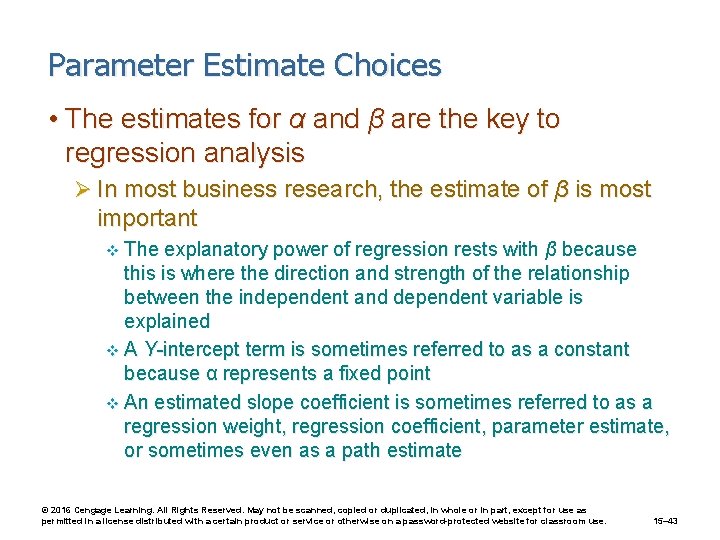 Parameter Estimate Choices

• The estimates for $\alpha$ and $\beta$ are the key to regression analysis

➢ In most business research, the estimate of $\beta$ is most important

❖ The explanatory power of regression rests with $\beta$ because this is where the direction and strength of the relationship between the independent and dependent variable is explained

❖ A Y-intercept term is sometimes referred to as a constant because α represents a fixed point

❖ An estimated slope coefficient is sometimes referred to as a regression weight, regression coefficient, parameter estimate, or sometimes even as a path estimate

© 2016 Cengage Learning. All Rights Reserved. May not be scanned, copied or duplicated, in whole or in part, except for use as permitted in a license distributed with a certain product or service or otherwise on a password-protected website for classroom use.

15–43